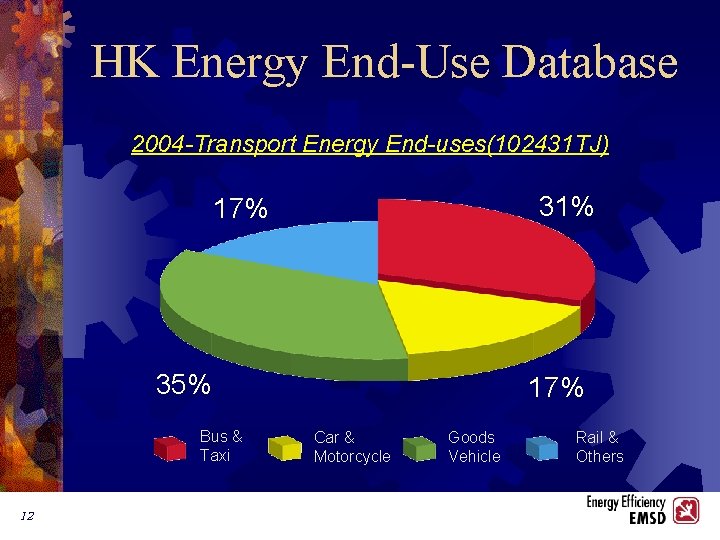 HK Energy End-Use Database

2004-Transport Energy End-uses(102431TJ)

17%

31%

35%

17%

Bus & Taxi

Car & Motorcycle

Goods Vehicle

Rail & Others

12

Energy Efficiency
EMSD